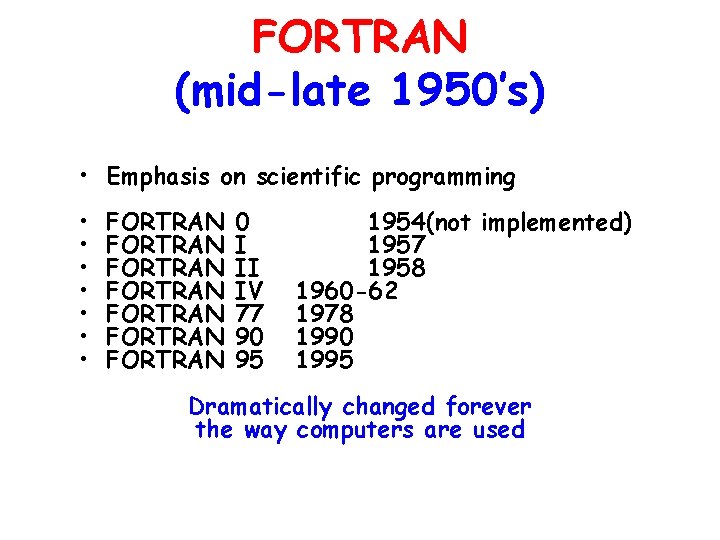 FORTRAN
(mid-late 1950's)

• Emphasis on scientific programming

• FORTRAN 0 1954(not implemented)
• FORTRAN I 1957
• FORTRAN II 1958
• FORTRAN IV 1960-62
• FORTRAN 77 1978
• FORTRAN 90 1990
• FORTRAN 95 1995

Dramatically changed forever the way computers are used